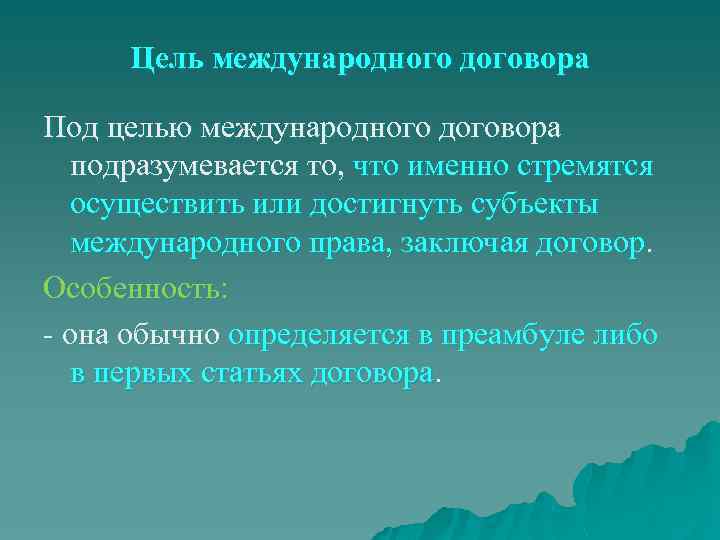 Цель международного договора

Под целью международного договора подразумевается то, что именно стремятся осуществить или достигнуть субъекты международного права, заключая договор.

Особенность:

- она обычно определяется в преамбуле либо в первых статьях договора.